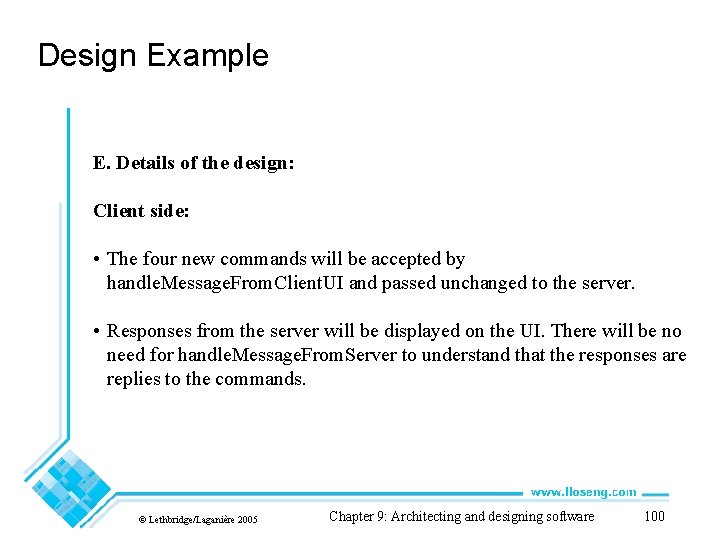 Design Example

E. Details of the design:

Client side:

• The four new commands will be accepted by handleMessageFromClientUI and passed unchanged to the server.

• Responses from the server will be displayed on the UI. There will be no need for handleMessageFromServer to understand that the responses are replies to the commands.

www.lloseng.com

© Lethbridge/Laganière 2005

Chapter 9: Architecting and designing software

100